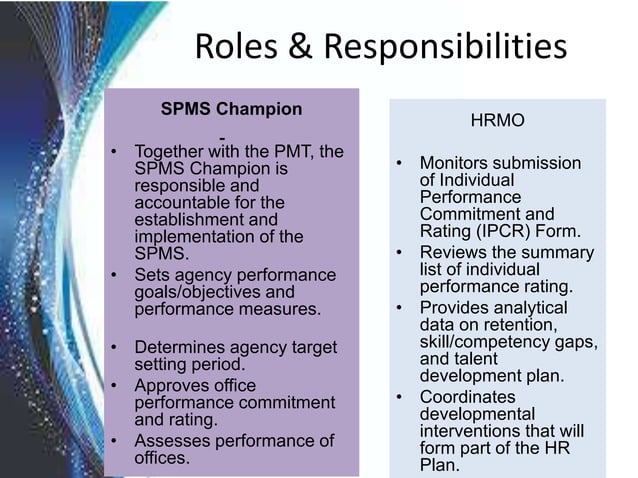 Roles & Responsibilities

SPMS Champion
-
• Together with the PMT, the SPMS Champion is responsible and accountable for the establishment and implementation of the SPMS.
• Sets agency performance goals/objectives and performance measures.
• Determines agency target setting period.
• Approves office performance commitment and rating.
• Assesses performance of offices.

HRMO

• Monitors submission of Individual Performance Commitment and Rating (IPCR) Form.
• Reviews the summary list of individual performance rating.
• Provides analytical data on retention, skill/competency gaps, and talent development plan.
• Coordinates developmental interventions that will form part of the HR Plan.